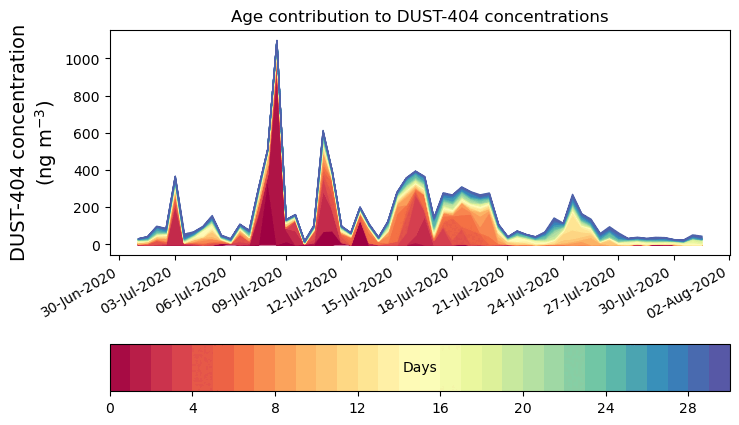 Age contribution to DUST-404 concentrations

DUST-404 concentration (ng m$^{-3}$)

1000
800
600
400
200
0

30-Jun-2020
03-Jul-2020
06-Jul-2020
09-Jul-2020
12-Jul-2020
15-Jul-2020
18-Jul-2020
21-Jul-2020
24-Jul-2020
27-Jul-2020
30-Jul-2020
02-Aug-2020

Days

0
4
8
12
16
20
24
28